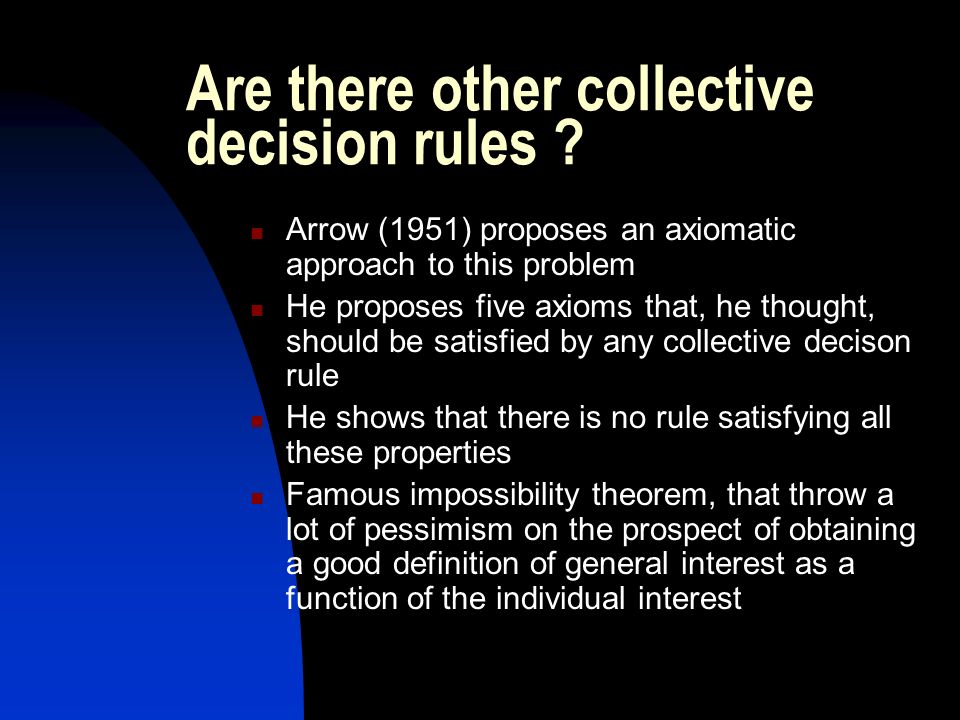 Are there other collective decision rules ?

- Arrow (1951) proposes an axiomatic approach to this problem
- He proposes five axioms that, he thought, should be satisfied by any collective decison rule
- He shows that there is no rule satisfying all these properties
- Famous impossibility theorem, that throw a lot of pessimism on the prospect of obtaining a good definition of general interest as a function of the individual interest